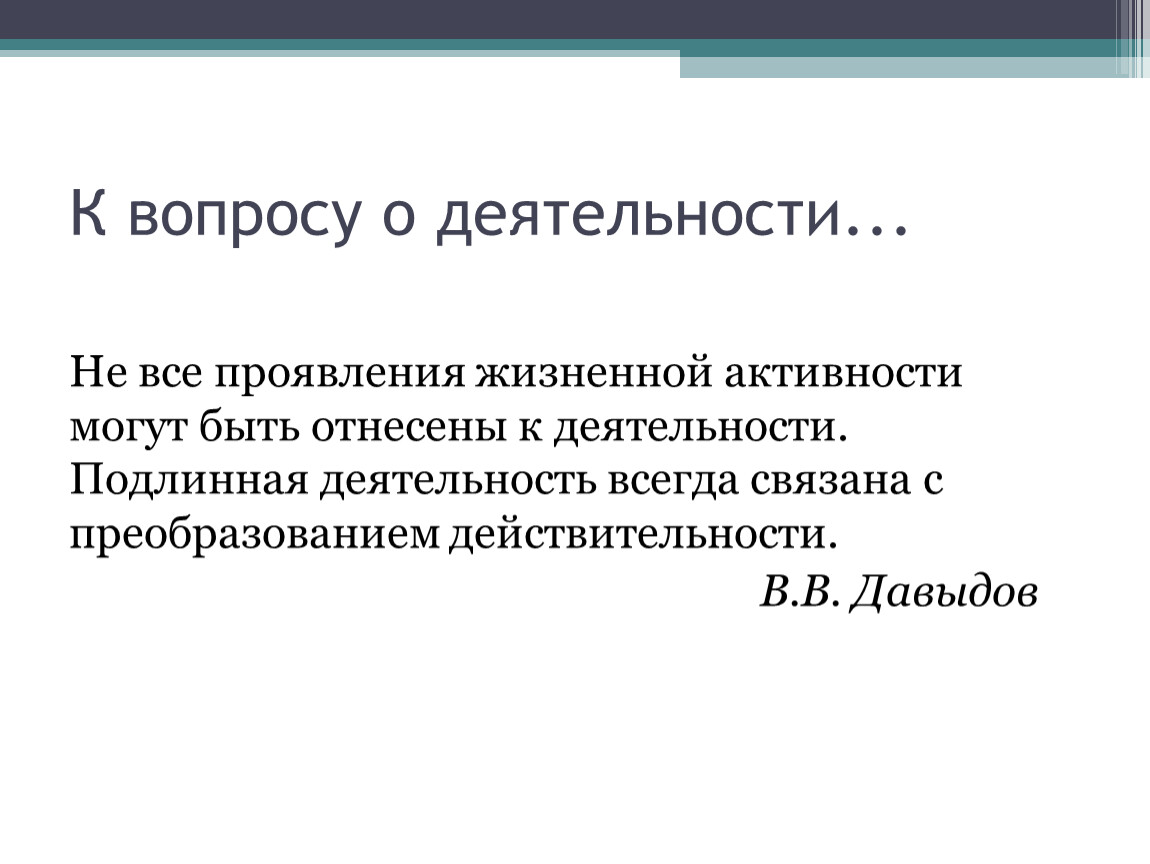 К вопросу о деятельности...

Не все проявления жизненной активности могут быть отнесены к деятельности. Подлинная деятельность всегда связана с преобразованием действительности.

В.В. Давыдов